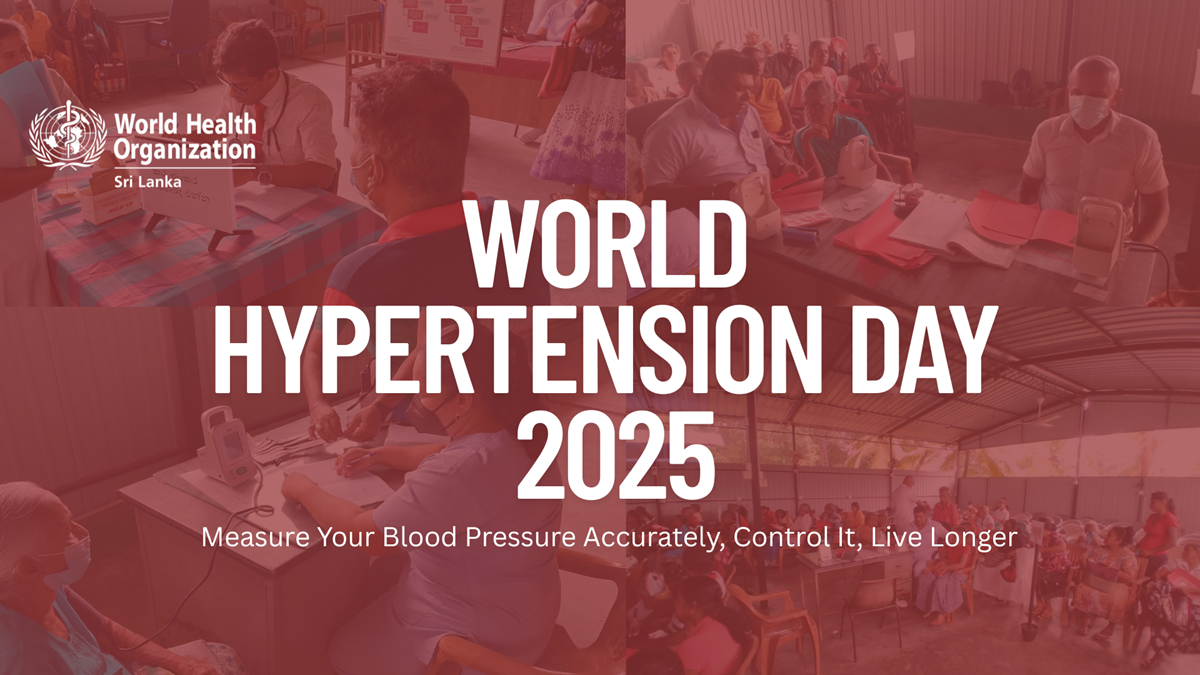 World Health Organization
Sri Lanka

WORLD HYPERTENSION DAY 2025

Measure Your Blood Pressure Accurately, Control It, Live Longer